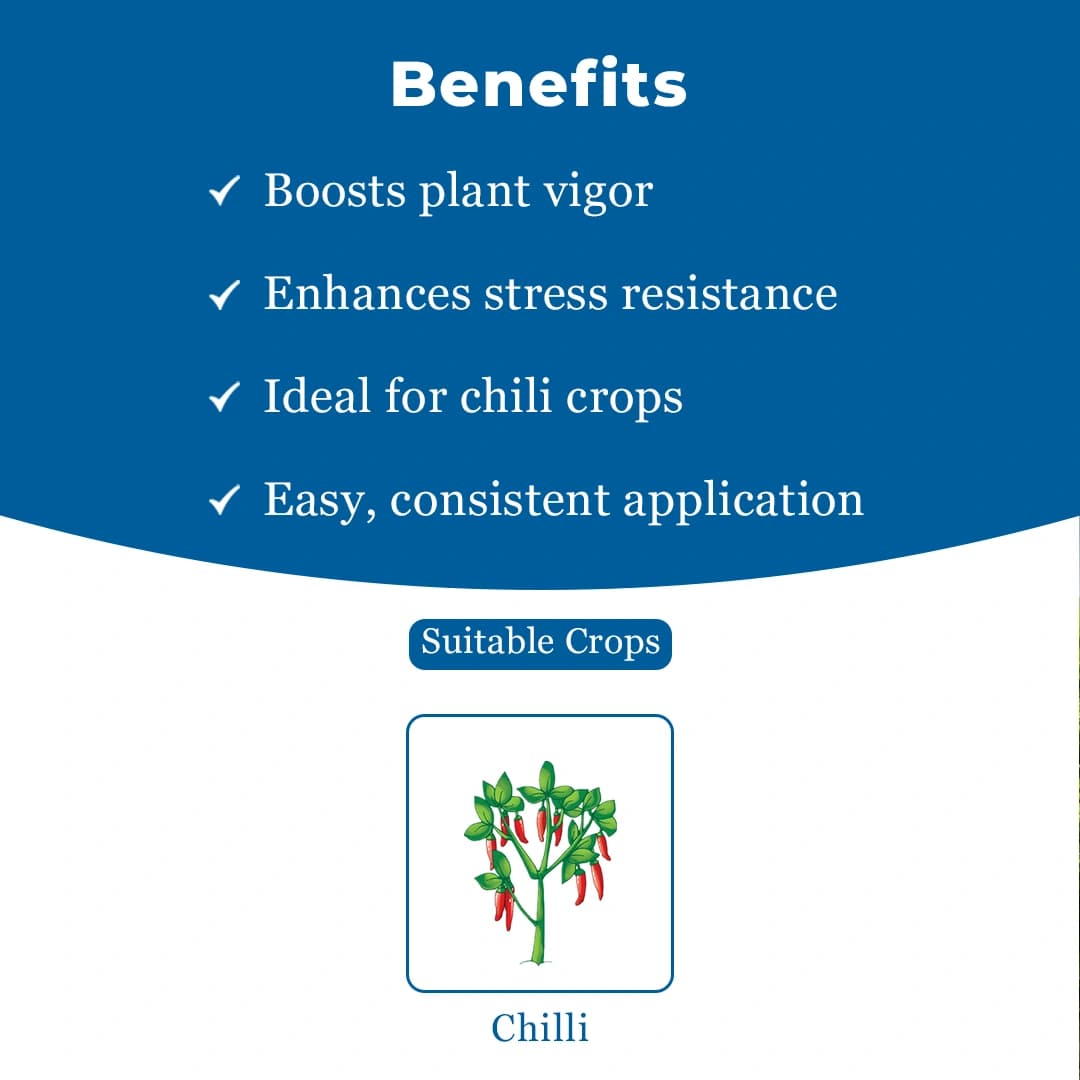 Benefits

✓ Boosts plant vigor

✓ Enhances stress resistance

✓ Ideal for chili crops

✓ Easy, consistent application

Suitable Crops

Chilli